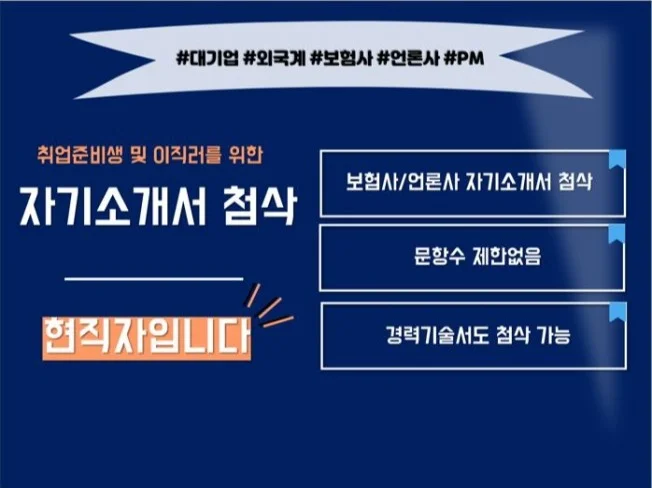 #대기업 #외국계 #보험사 #언론사 #PM

취업준비생 및 이직러를 위한

자기소개서 첨삭

현직자입니다

보험사/언론사 자기소개서 첨삭

문항수 제한없음

경력기술서도 첨삭 가능